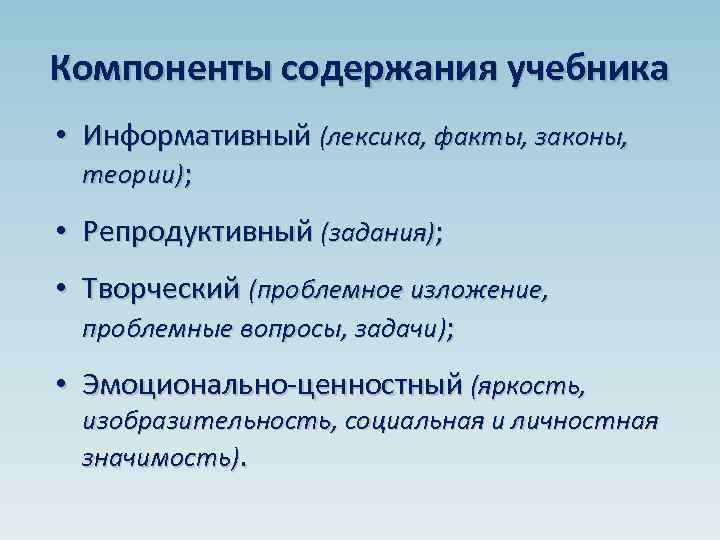 Компоненты содержания учебника

• Информативный (лексика, факты, законы, теории);

• Репродуктивный (задания);

• Творческий (проблемное изложение, проблемные вопросы, задачи);

• Эмоционально-ценностный (яркость, изобразительность, социальная и личностная значимость).